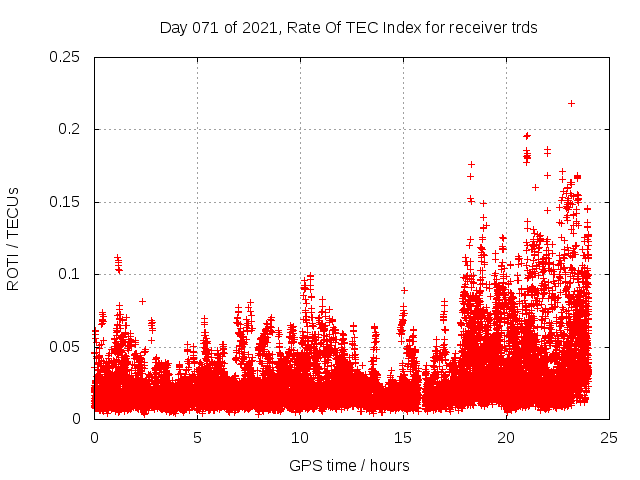 Day 071 of 2021, Rate Of TEC Index for receiver trds

ROTI / TECUs

0.25
0.2
0.15
0.1
0.05
0

0
5
10
15
20
25

GPS time / hours